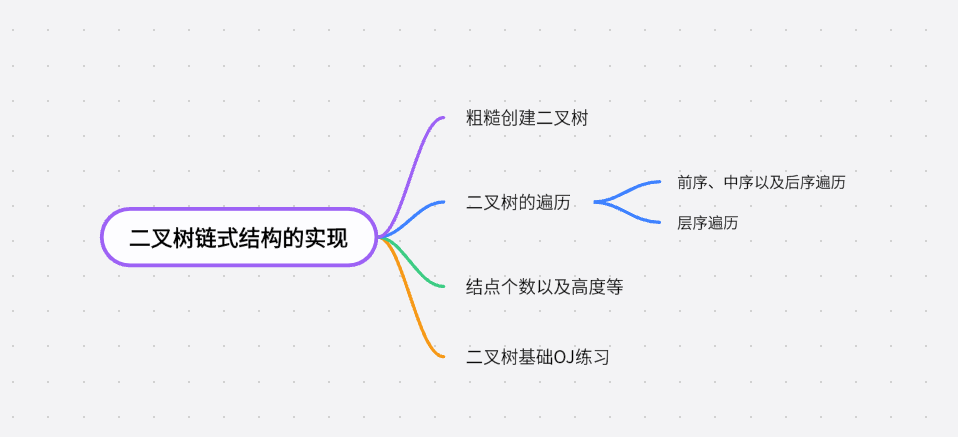 二叉树链式结构的实现

粗糙创建二叉树

二叉树的遍历

前序、中序以及后序遍历

层序遍历

结点个数以及高度等

二叉树基础OJ练习